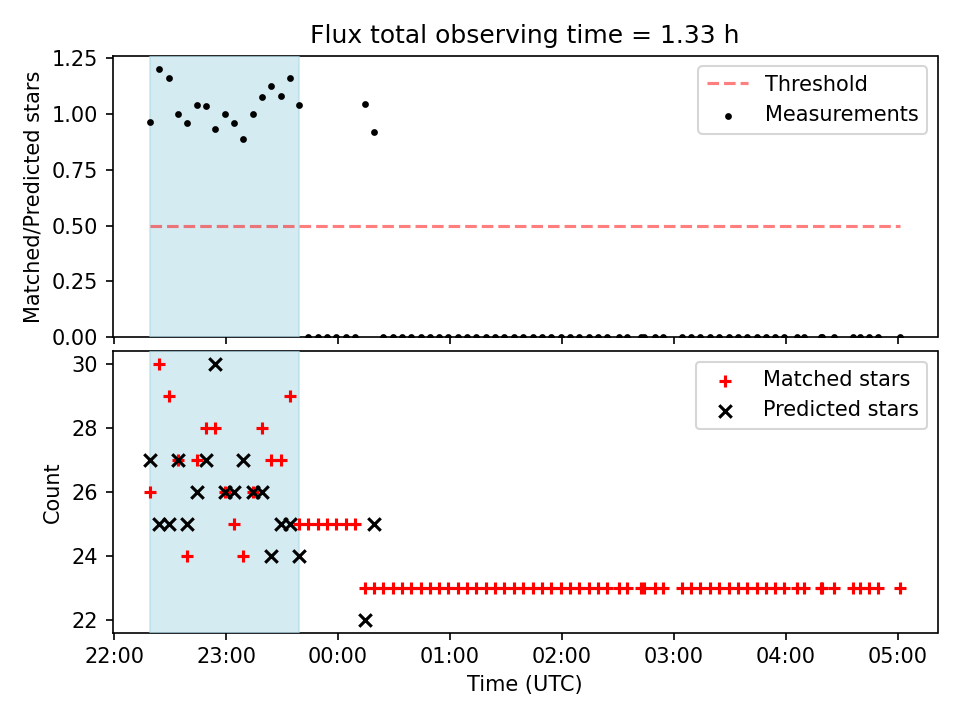 Flux total observing time = 1.33 h

Matched/Predicted stars

1.25
1.00
0.75
0.50
0.25
0.00

Threshold
Measurements

Count

30
28
26
24
22

Matched stars
Predicted stars

22:00 23:00 00:00 01:00 02:00 03:00 04:00 05:00

Time (UTC)